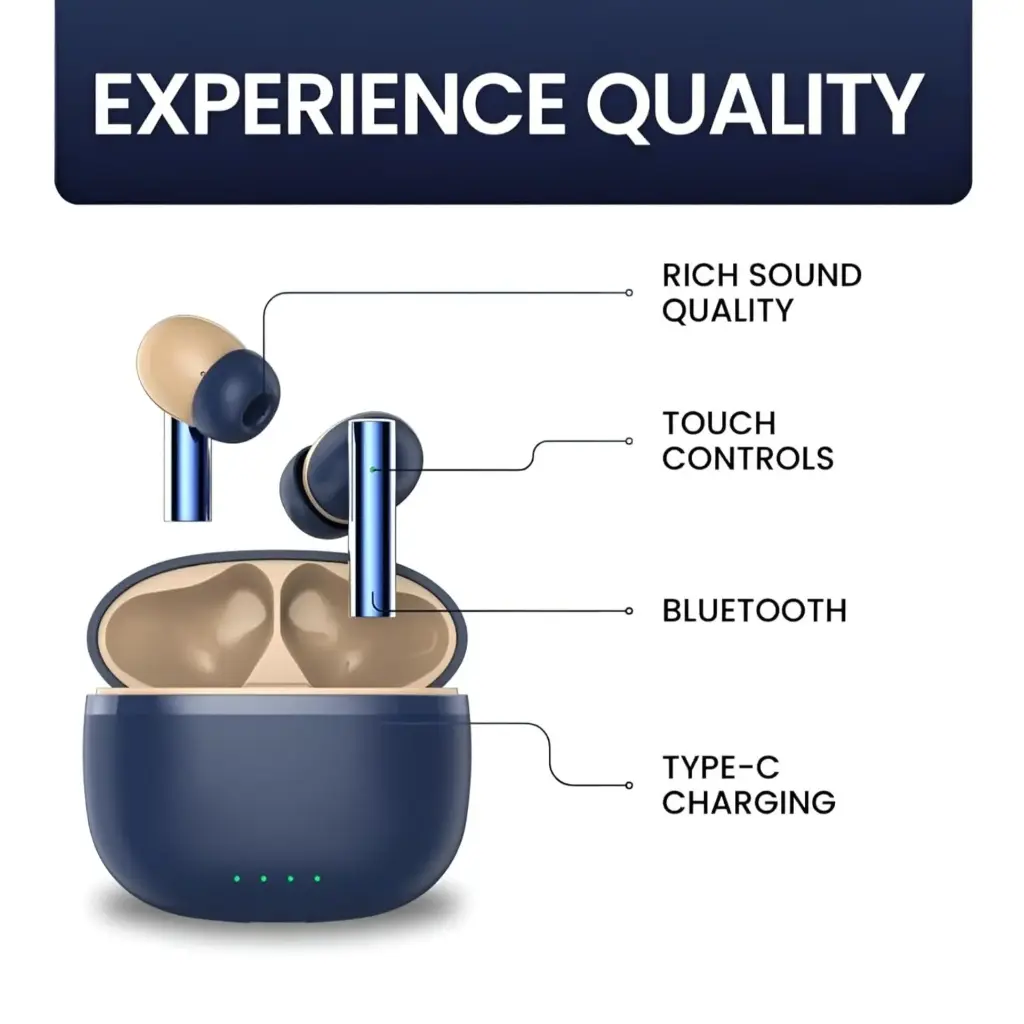 EXPERIENCE QUALITY

RICH SOUND QUALITY

TOUCH CONTROLS

BLUETOOTH

TYPE-C CHARGING